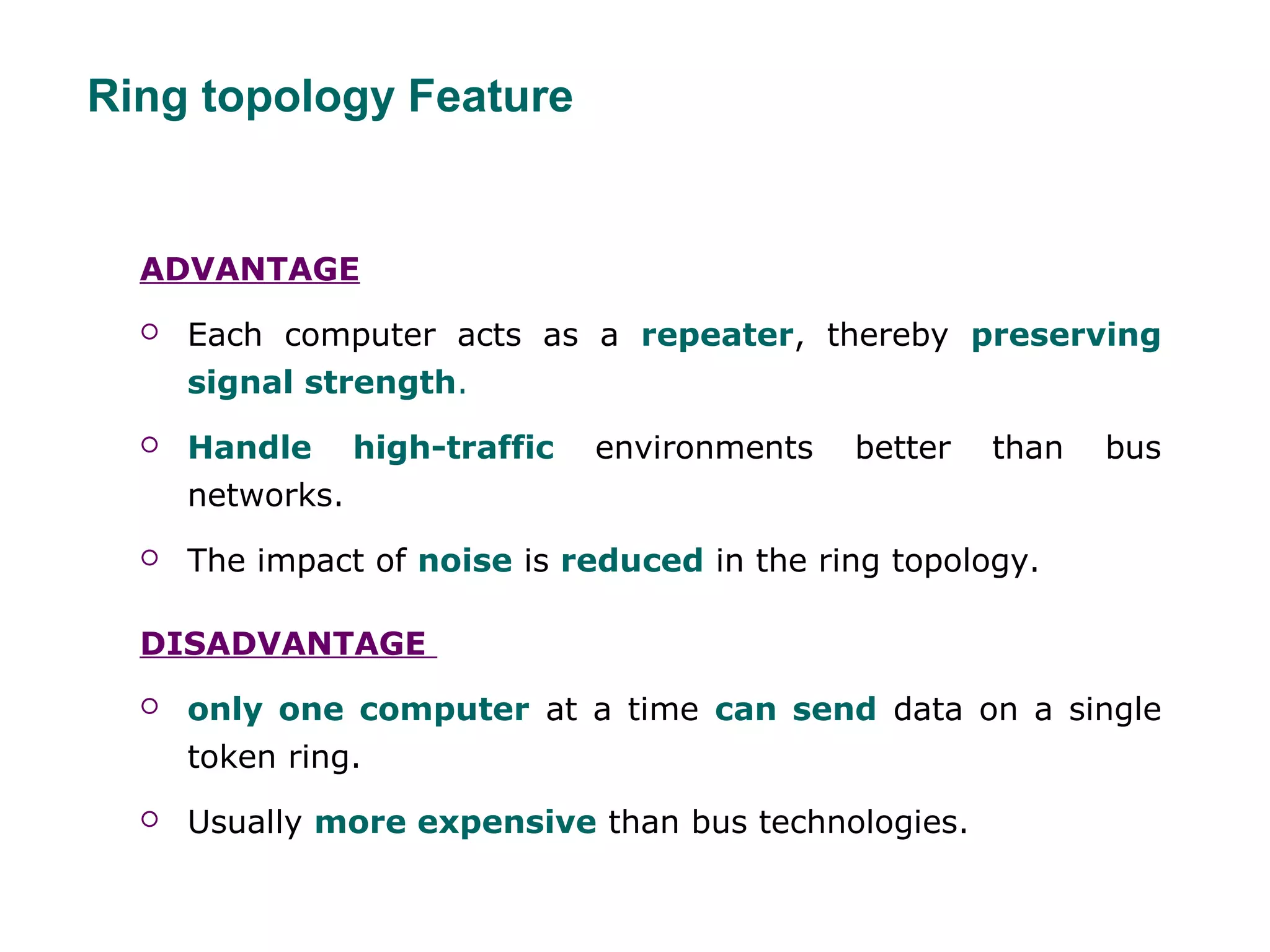 Ring topology Feature

ADVANTAGE

○ Each computer acts as a repeater, thereby preserving signal strength.

○ Handle high-traffic environments better than bus networks.

○ The impact of noise is reduced in the ring topology.

DISADVANTAGE

○ only one computer at a time can send data on a single token ring.

○ Usually more expensive than bus technologies.